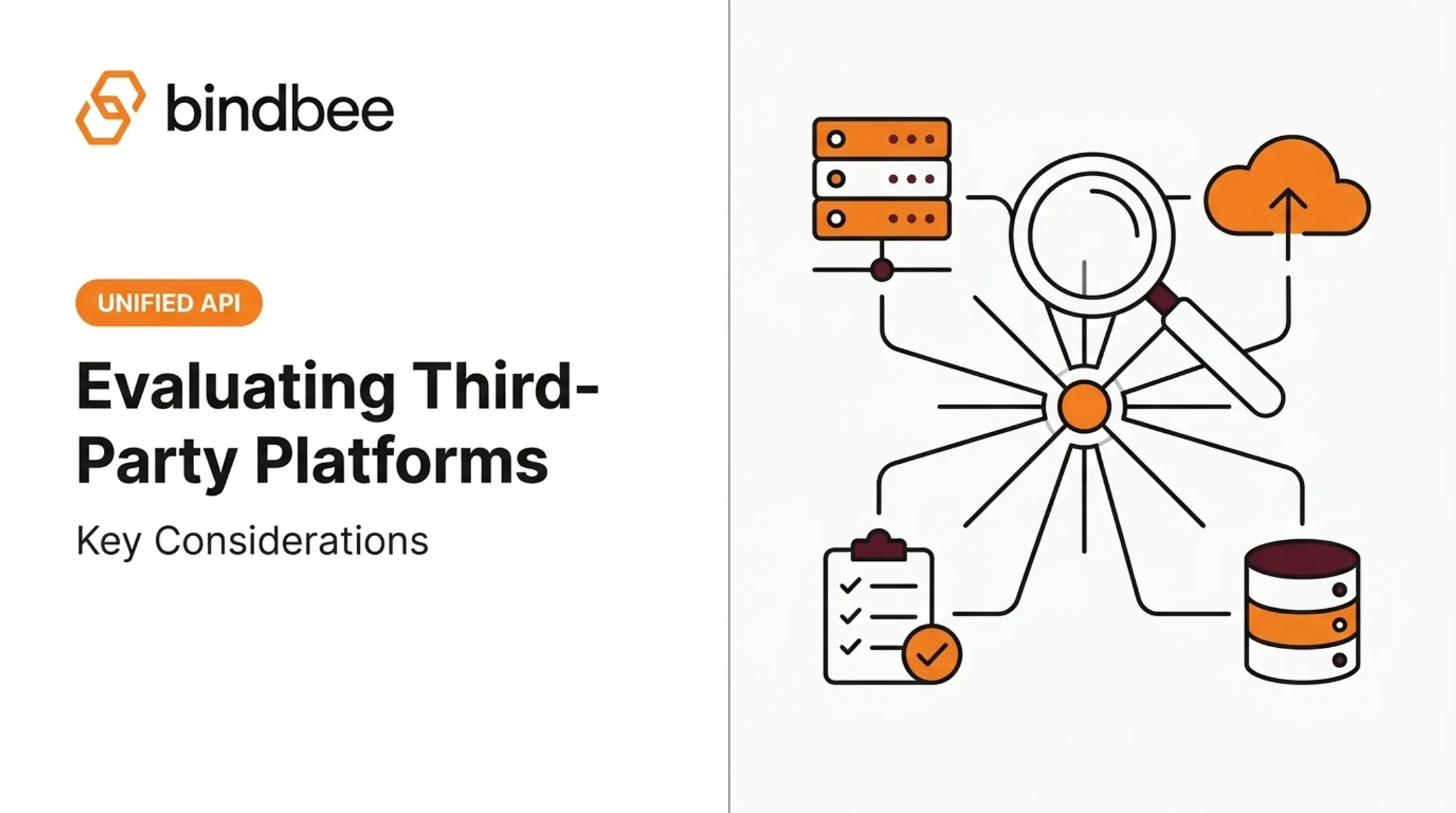 bindbee

UNIFIED API

Evaluating Third-Party Platforms

Key Considerations